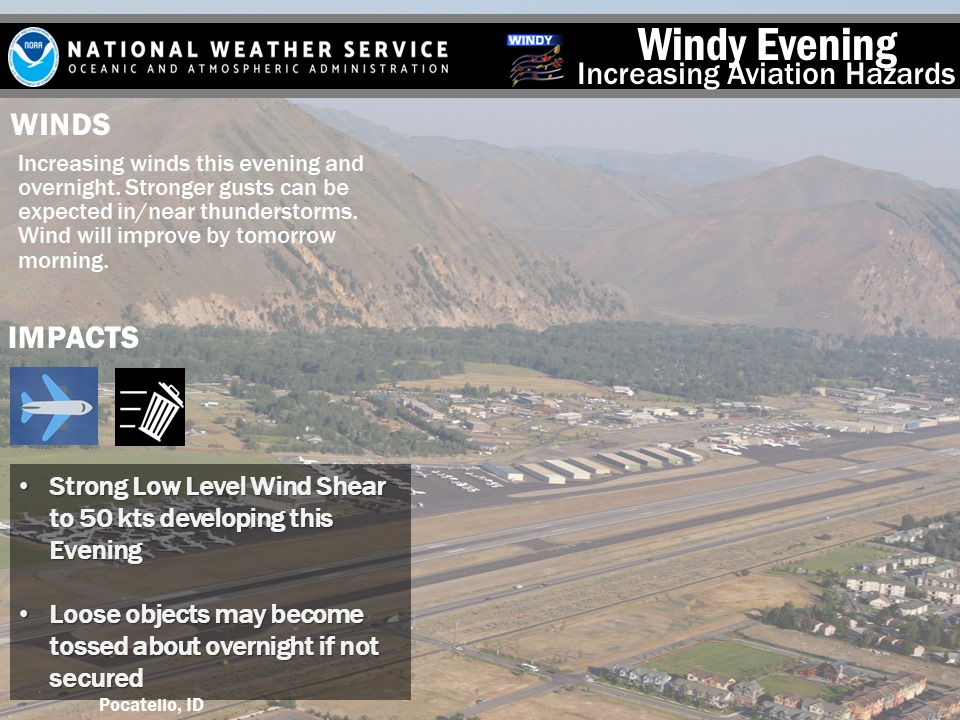 NOAA
NATIONAL WEATHER SERVICE
OCEANIC AND ATMOSPHERIC ADMINISTRATION

WINDY

Windy Evening
Increasing Aviation Hazards

WINDS

Increasing winds this evening and overnight. Stronger gusts can be expected in/near thunderstorms. Wind will improve by tomorrow morning.

IMPACTS

• Strong Low Level Wind Shear to 50 kts developing this Evening

• Loose objects may become tossed about overnight if not secured

Pocatello, ID